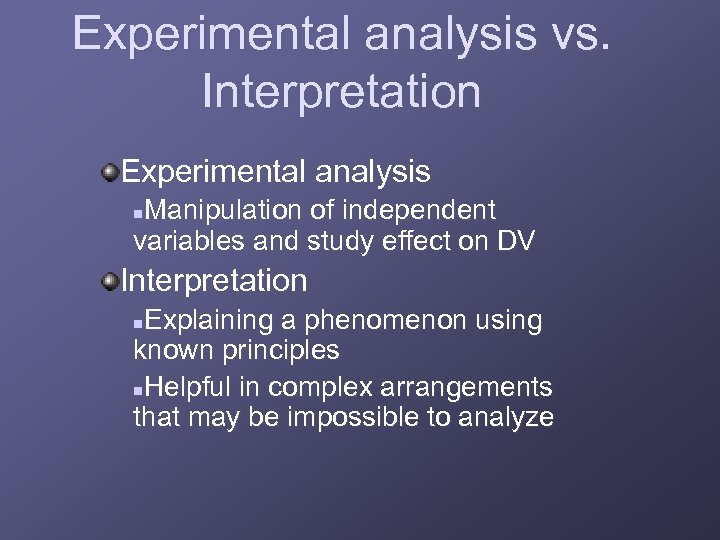 Experimental analysis vs. Interpretation

Experimental analysis

Manipulation of independent variables and study effect on DV

Interpretation

Explaining a phenomenon using known principles

Helpful in complex arrangements that may be impossible to analyze